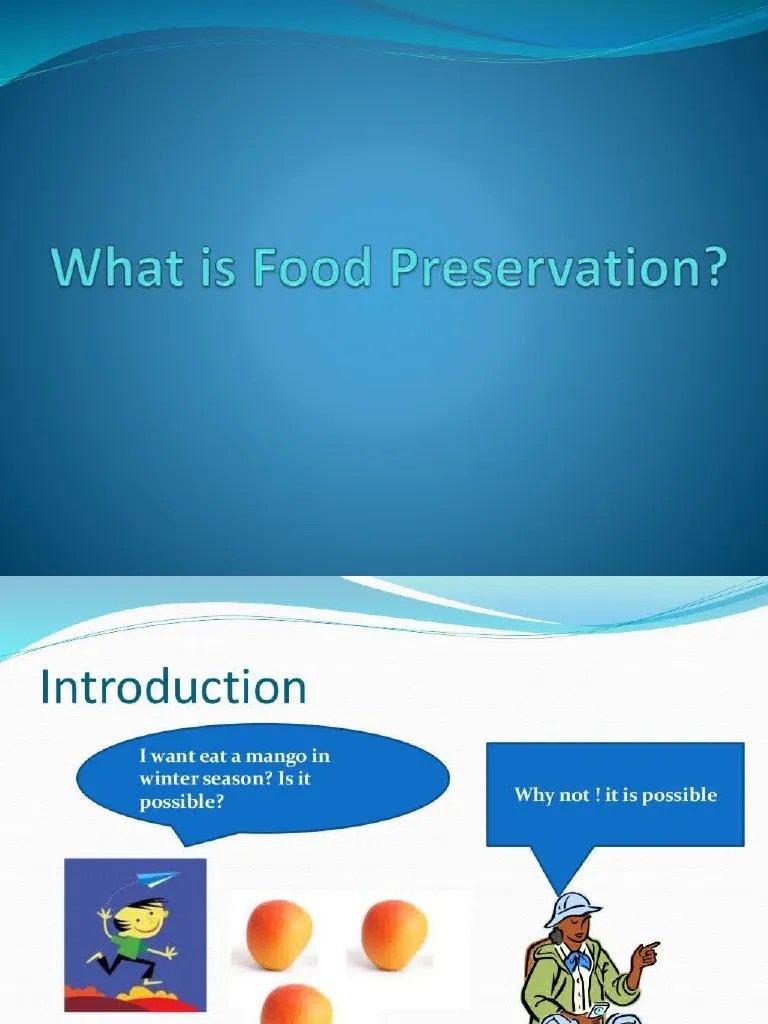 What is Food Preservation?

Introduction

I want eat a mango in winter season? Is it possible?

Why not ! it is possible